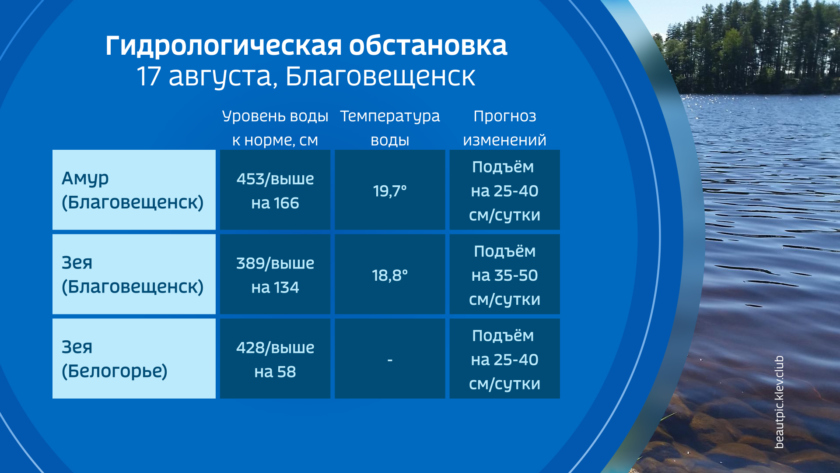 Гидрологическая обстановка
17 августа, Благовещенск

| | Уровень воды к норме, см | Температура воды | Прогноз изменений |
|---|---|---|---|
| Амур (Благовещенск) | 453/выше на 166 | 19,7° | Подъём на 25-40 см/сутки |
| Зея (Благовещенск) | 389/выше на 134 | 18,8° | Подъём на 35-50 см/сутки |
| Зея (Белогорье) | 428/выше на 58 | - | Подъём на 25-40 см/сутки |

beautpic.klev.club